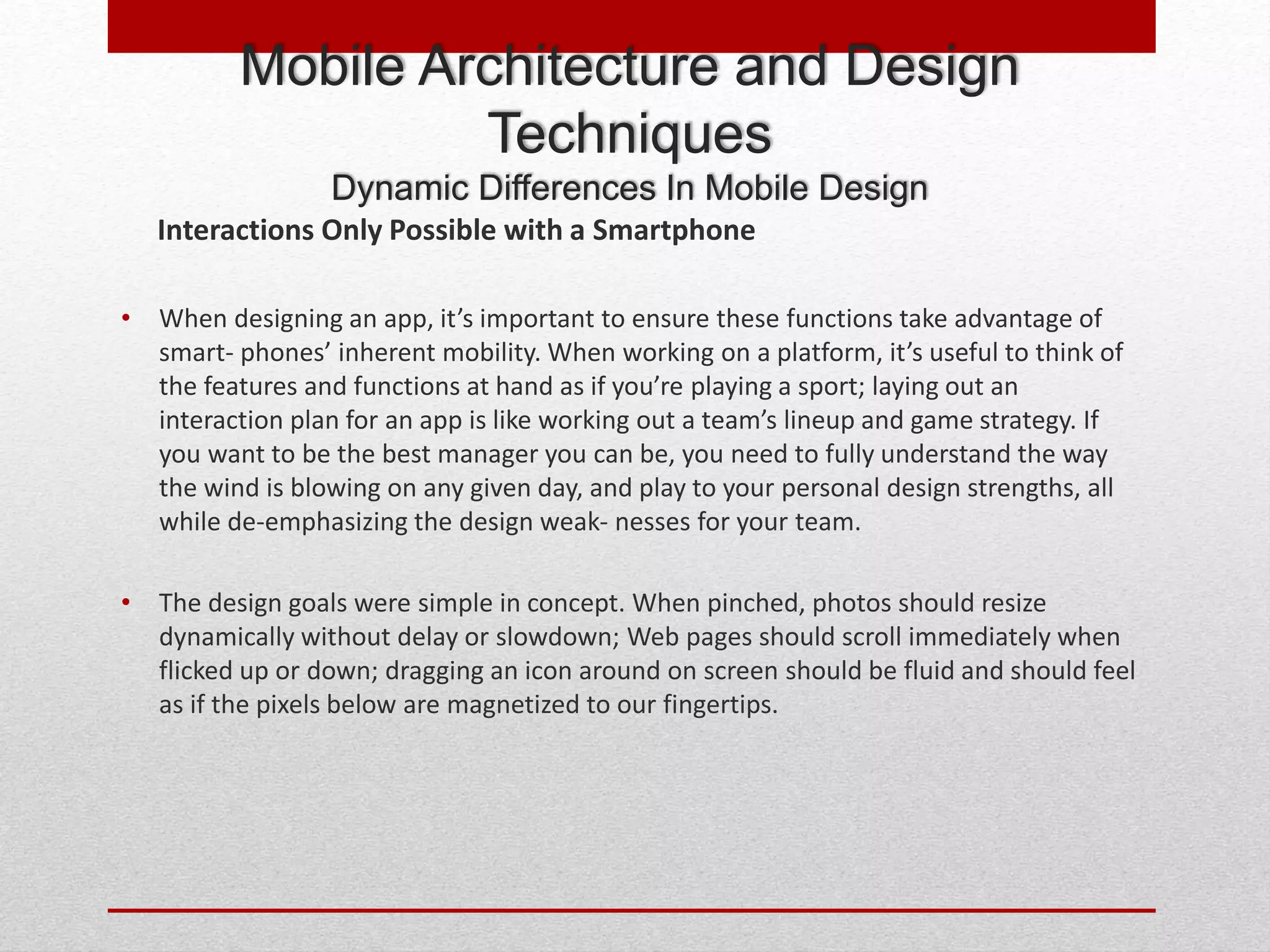 Mobile Architecture and Design Techniques
Dynamic Differences In Mobile Design
Interactions Only Possible with a Smartphone

• When designing an app, it’s important to ensure these functions take advantage of smart- phones’ inherent mobility. When working on a platform, it’s useful to think of the features and functions at hand as if you’re playing a sport; laying out an interaction plan for an app is like working out a team’s lineup and game strategy. If you want to be the best manager you can be, you need to fully understand the way the wind is blowing on any given day, and play to your personal design strengths, all while de-emphasizing the design weak- nesses for your team.

• The design goals were simple in concept. When pinched, photos should resize dynamically without delay or slowdown; Web pages should scroll immediately when flicked up or down; dragging an icon around on screen should be fluid and should feel as if the pixels below are magnetized to our fingertips.